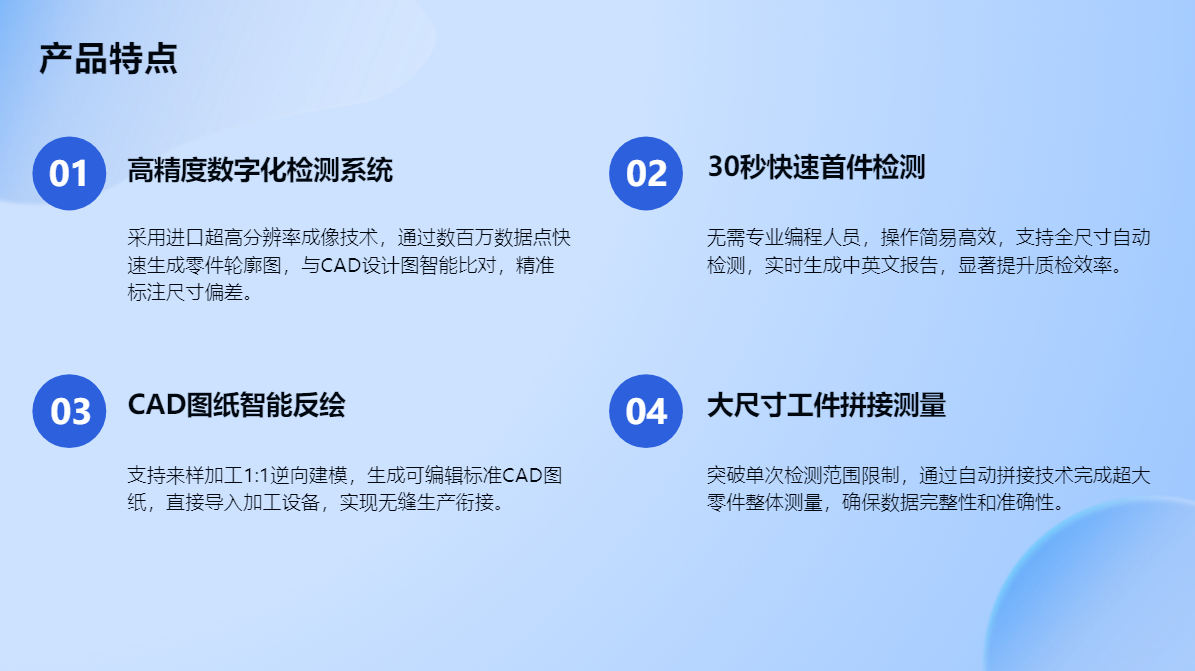 产品特点

01

高精度数字化检测系统

采用进口超高分辨率成像技术，通过数百万数据点快速生成零件轮廓图，与CAD设计图智能比对，精准标注尺寸偏差。

02

30秒快速首件检测

无需专业编程人员，操作简易高效，支持全尺寸自动检测，实时生成中英文报告，显著提升质检效率。

03

CAD图纸智能反绘

支持来样加工1:1逆向建模，生成可编辑标准CAD图纸，直接导入加工设备，实现无缝生产衔接。

04

大尺寸工件拼接测量

突破单次检测范围限制，通过自动拼接技术完成超大零件整体测量，确保数据完整性和准确性。